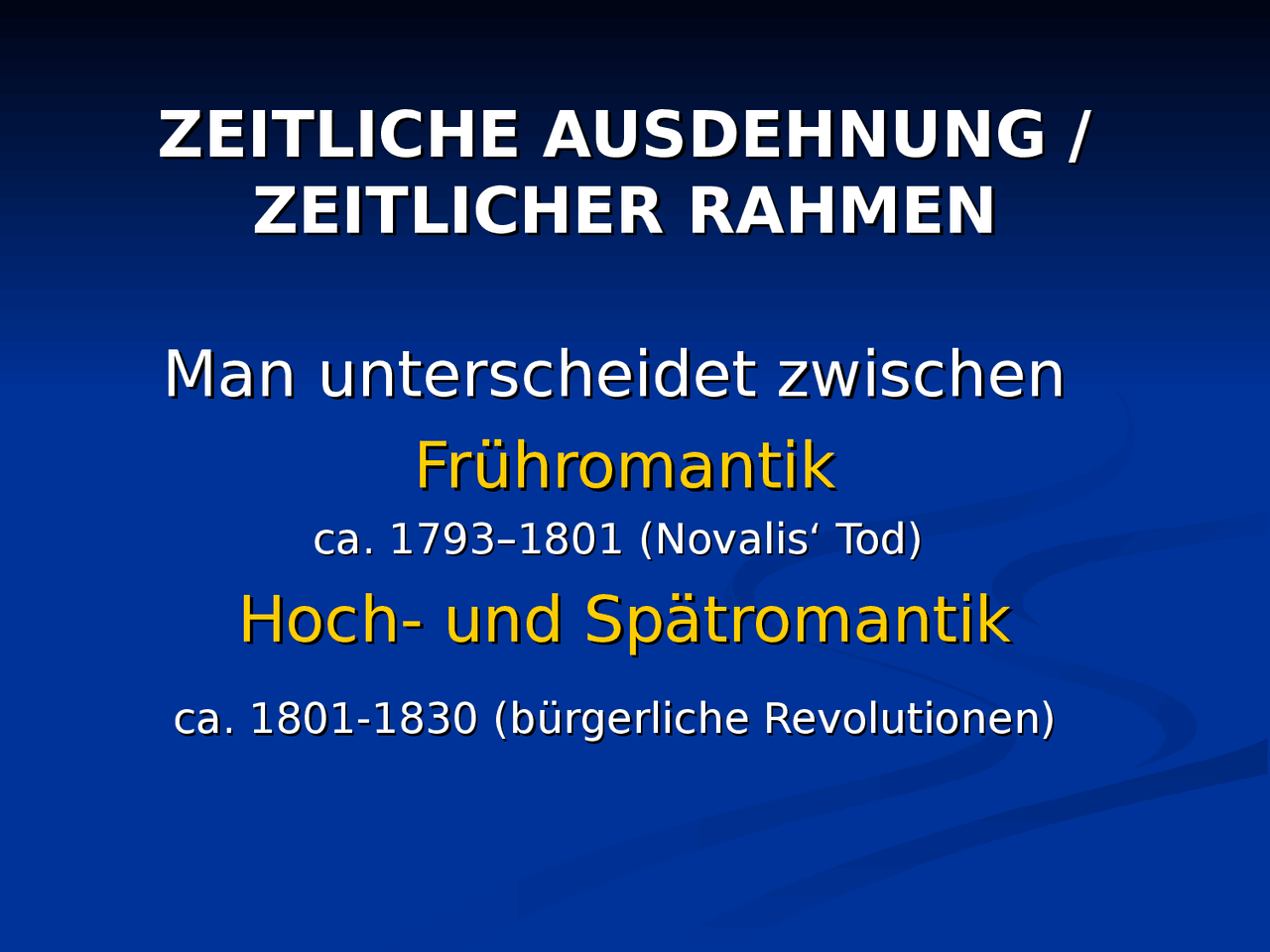 ZEITLICHE AUSDEHNUNG / ZEITLICHER RAHMEN

Man unterscheidet zwischen

Frühromantik

ca. 1793–1801 (Novalis‘ Tod)

Hoch- und Spätromantik

ca. 1801-1830 (bürgerliche Revolutionen)